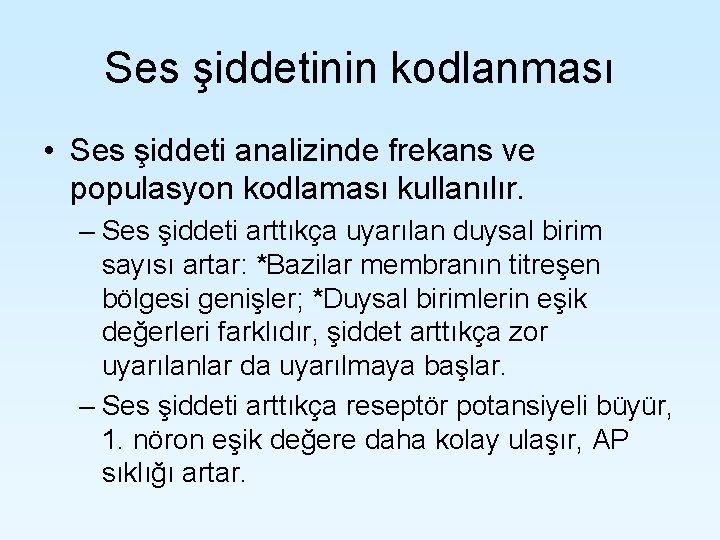 Ses şiddetinin kodlanması

• Ses şiddeti analizinde frekans ve populasyon kodlaması kullanılır.

– Ses şiddeti arttıkça uyarılan duysal birim sayısı artar: *Bazilar membranın titreşen bölgesi genişler; *Duysal birimlerin eşik değerleri farklıdır, şiddet arttıkça zor uyarılanlar da uyarılmaya başlar.

– Ses şiddeti arttıkça reseptör potansiyeli büyür, 1. nöron eşik değere daha kolay ulaşır, AP sıklığı artar.